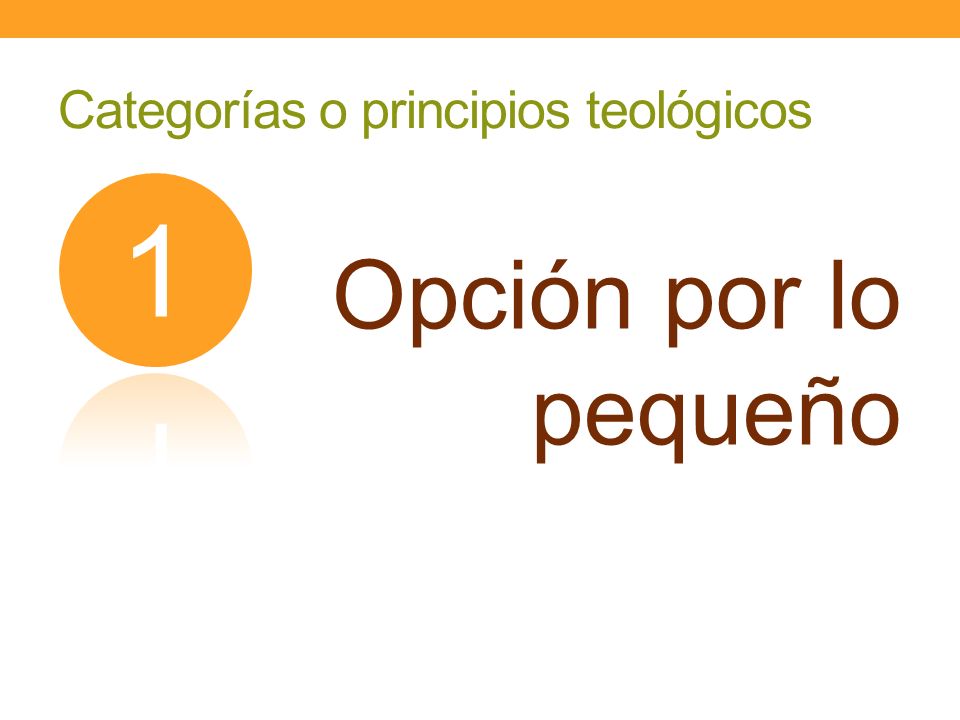 Categorías o principios teológicos

1

Opción por lo pequeño